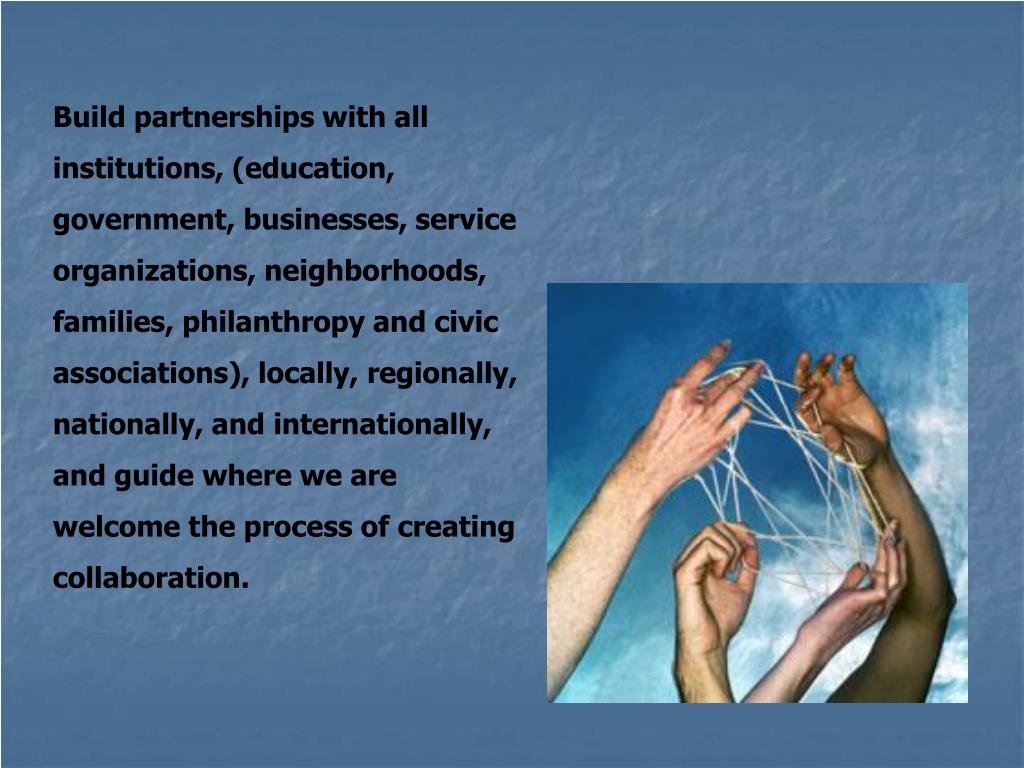 Build partnerships with all institutions, (education, government, businesses, service organizations, neighborhoods, families, philanthropy and civic associations), locally, regionally, nationally, and internationally, and guide where we are welcome the process of creating collaboration.